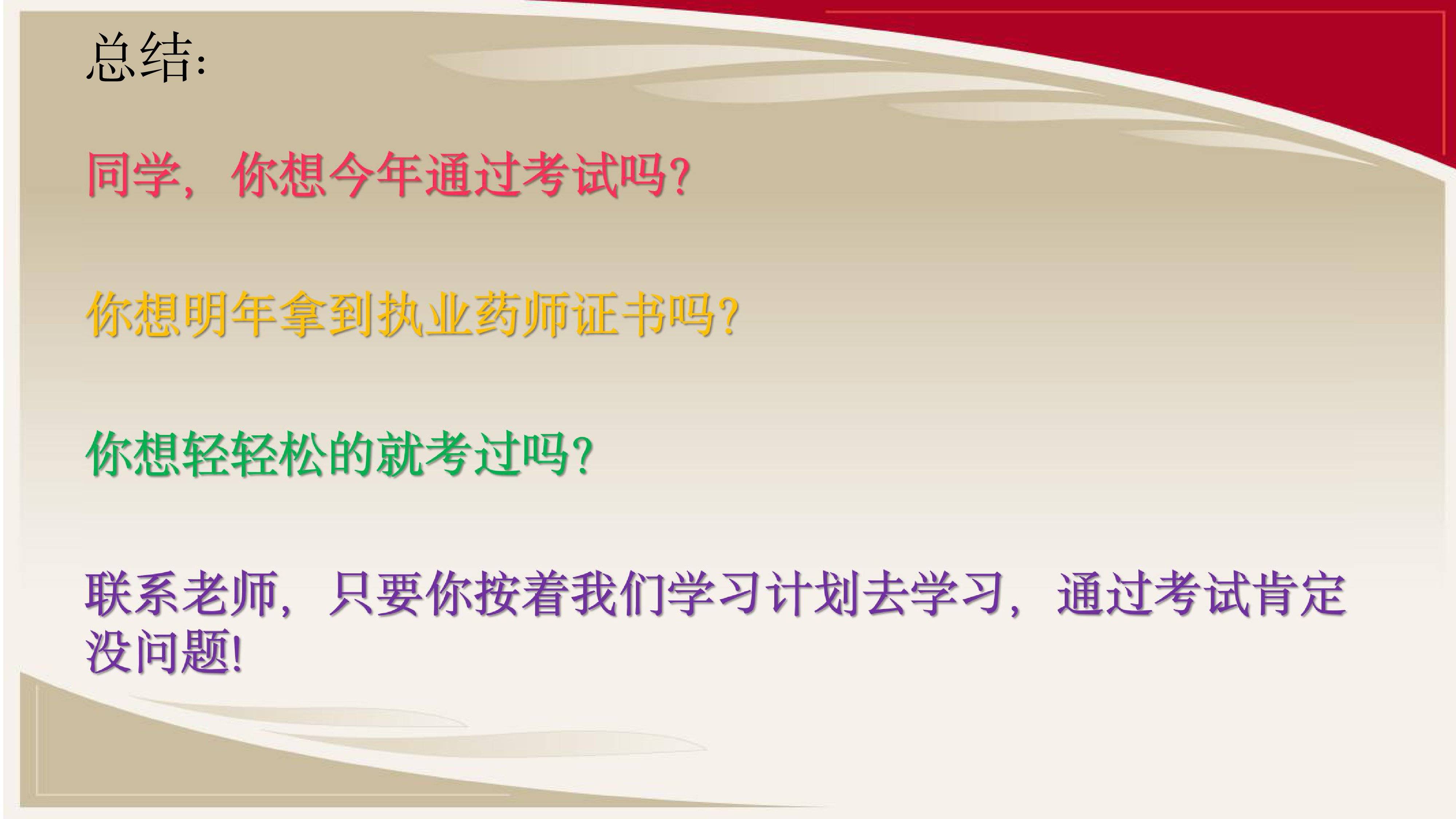 总结:

同学，你想今年通过考试吗?

你想明年拿到执业药师证书吗?

你想轻轻松的就考过吗?

联系老师，只要你按着我们学习计划去学习，通过考试肯定没问题!